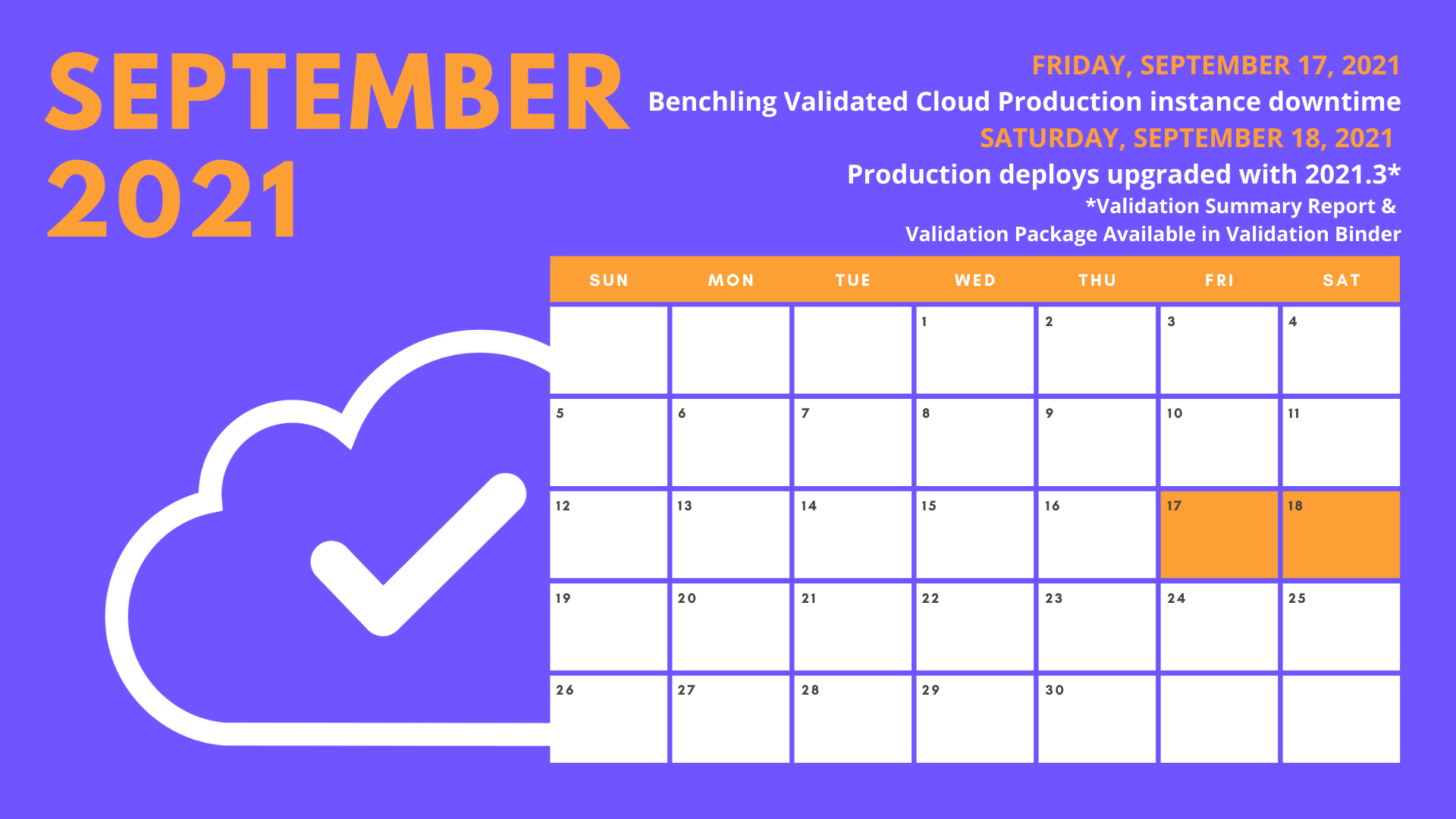 SEPTEMBER 2021

FRIDAY, SEPTEMBER 17, 2021
Benchling Validated Cloud Production instance downtime
SATURDAY, SEPTEMBER 18, 2021
Production deploys upgraded with 2021.3*
*Validation Summary Report &
Validation Package Available in Validation Binder

| SUN | MON | TUE | WED | THU | FRI | SAT |
|---|---|---|---|---|---|---|
| | | | 1 | 2 | 3 | 4 |
| 5 | 6 | 7 | 8 | 9 | 10 | 11 |
| 12 | 13 | 14 | 15 | 16 | 17 | 18 |
| 19 | 20 | 21 | 22 | 23 | 24 | 25 |
| 26 | 27 | 28 | 29 | 30 | | |